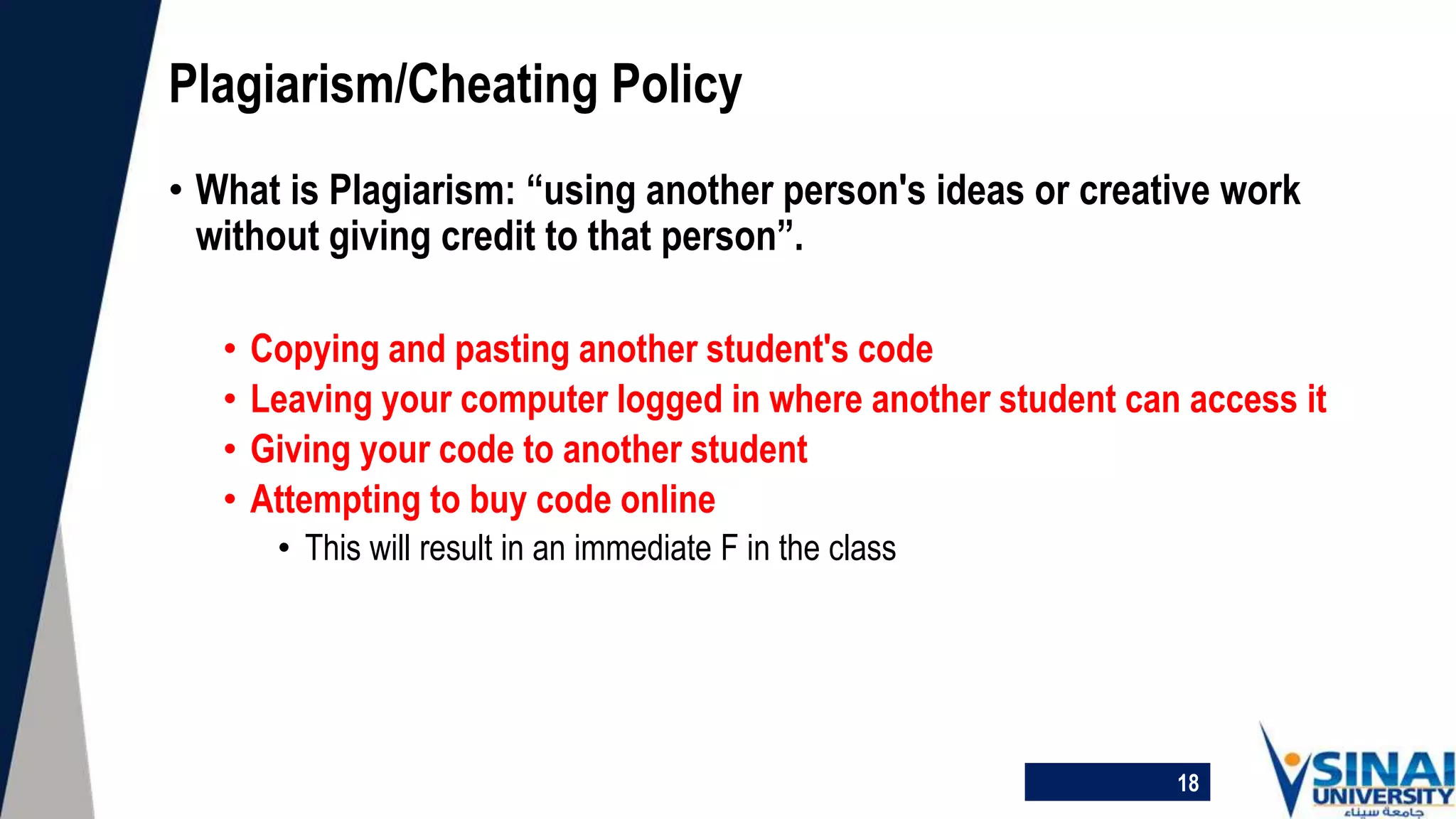 Plagiarism/Cheating Policy

• What is Plagiarism: “using another person's ideas or creative work without giving credit to that person”.

• Copying and pasting another student's code
• Leaving your computer logged in where another student can access it
• Giving your code to another student
• Attempting to buy code online
  • This will result in an immediate F in the class

18

SINAI UNIVERSITY
جامعة سيناء